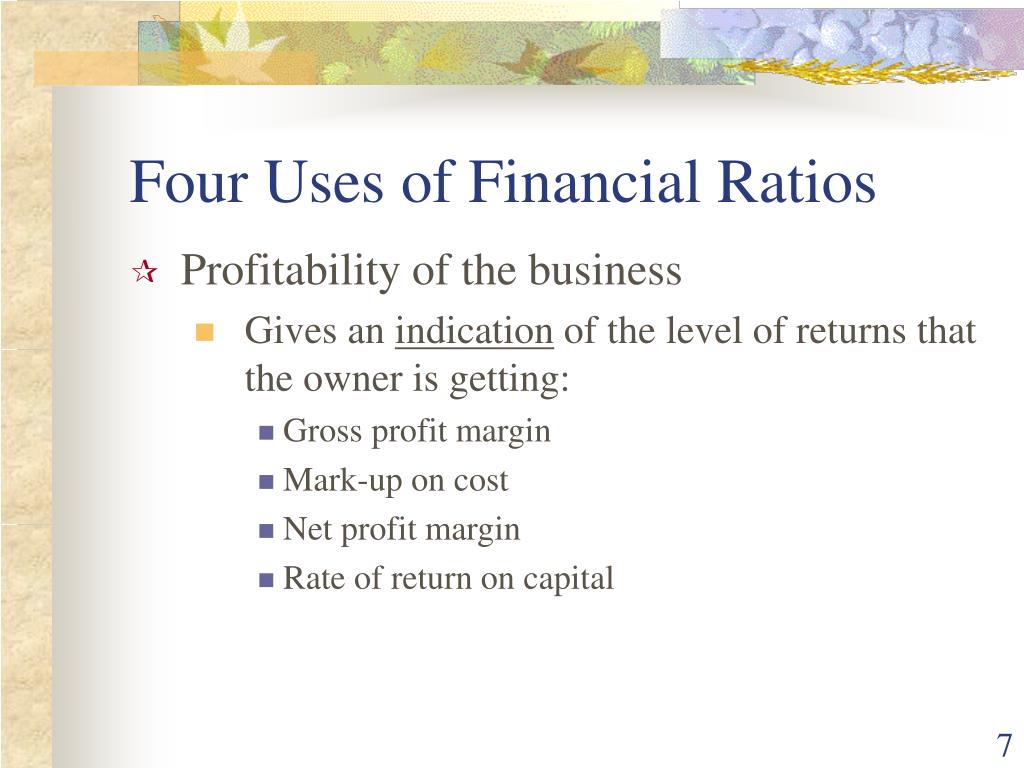 Four Uses of Financial Ratios

Profitability of the business

Gives an indication of the level of returns that the owner is getting:

Gross profit margin

Mark-up on cost

Net profit margin

Rate of return on capital

7